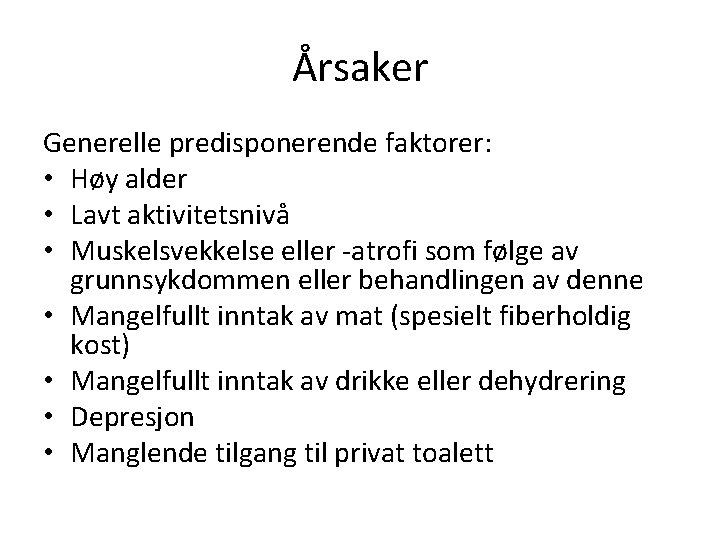 Årsaker

Generelle predisponerende faktorer:
• Høy alder
• Lavt aktivitetsnivå
• Muskelsvekkelse eller -atrofi som følge av grunnsykdommen eller behandlingen av denne
• Mangelfullt inntak av mat (spesielt fiberholdig kost)
• Mangelfullt inntak av drikke eller dehydrering
• Depresjon
• Manglende tilgang til privat toalett